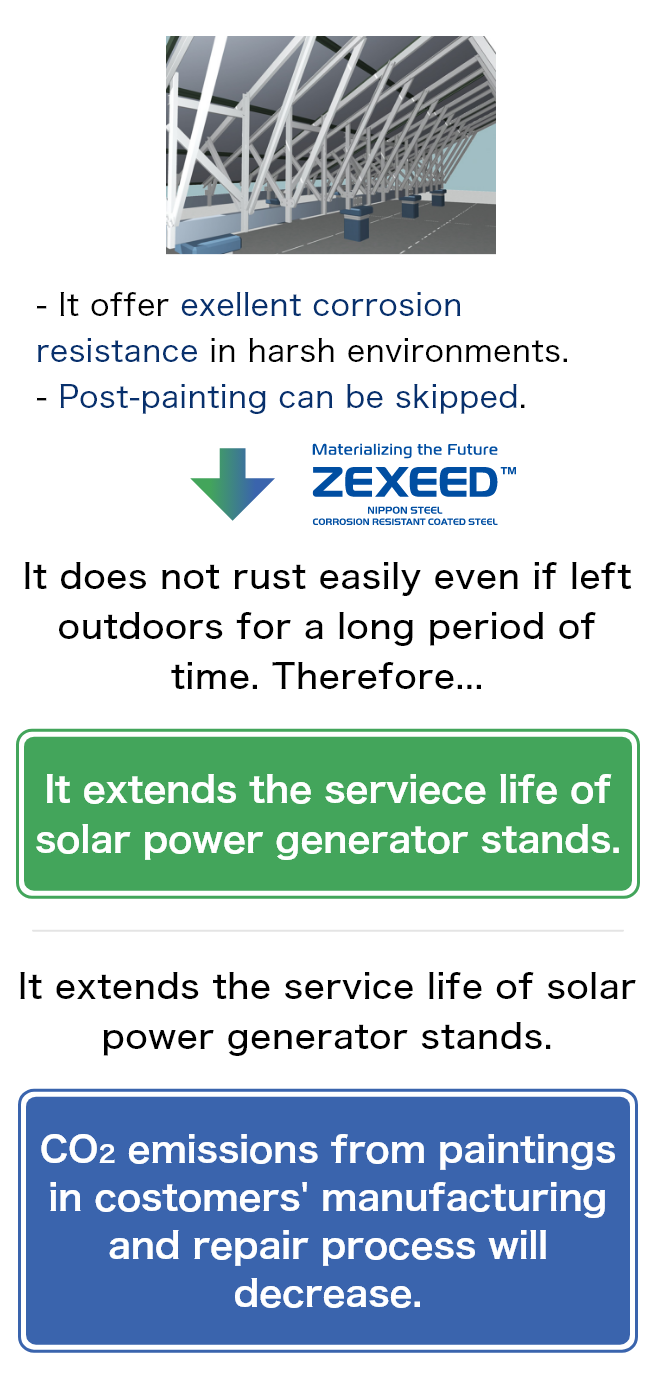 - It offer exellent corrosion resistance in harsh environments.
- Post-painting can be skipped.

Materializing the Future
ZEXEED™
NIPPON STEEL
CORROSION RESISTANT COATED STEEL

It does not rust easily even if left outdoors for a long period of time. Therefore...

It extends the serviece life of solar power generator stands.

It extends the service life of solar power generator stands.

$CO_2$ emissions from paintings in costomers' manufacturing and repair process will decrease.